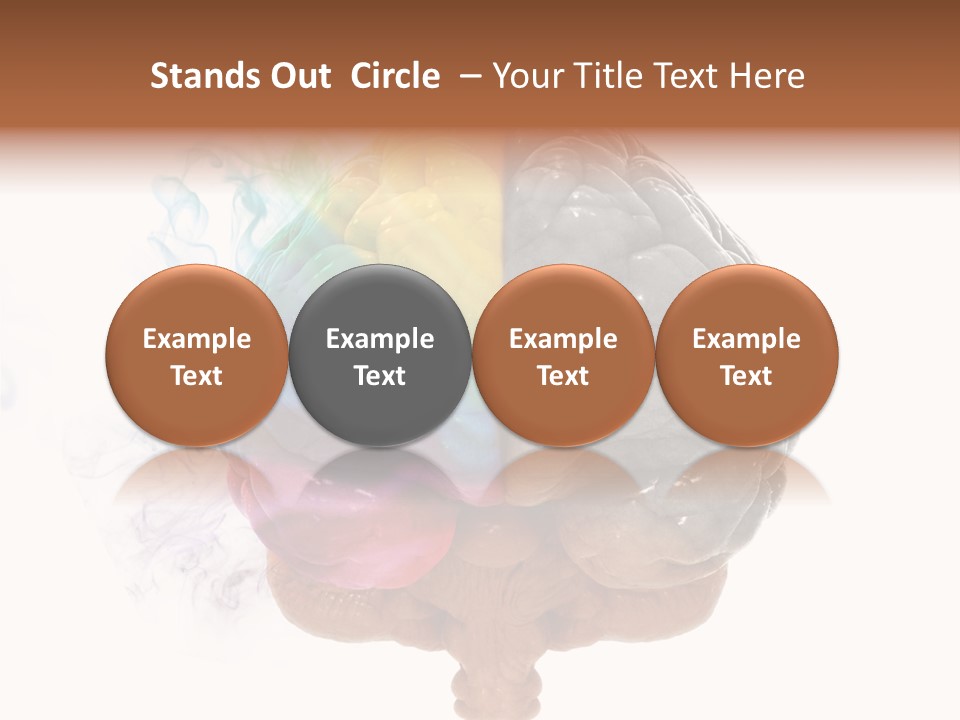 Stands Out Circle – Your Title Text Here

Example Text

Example Text

Example Text

Example Text